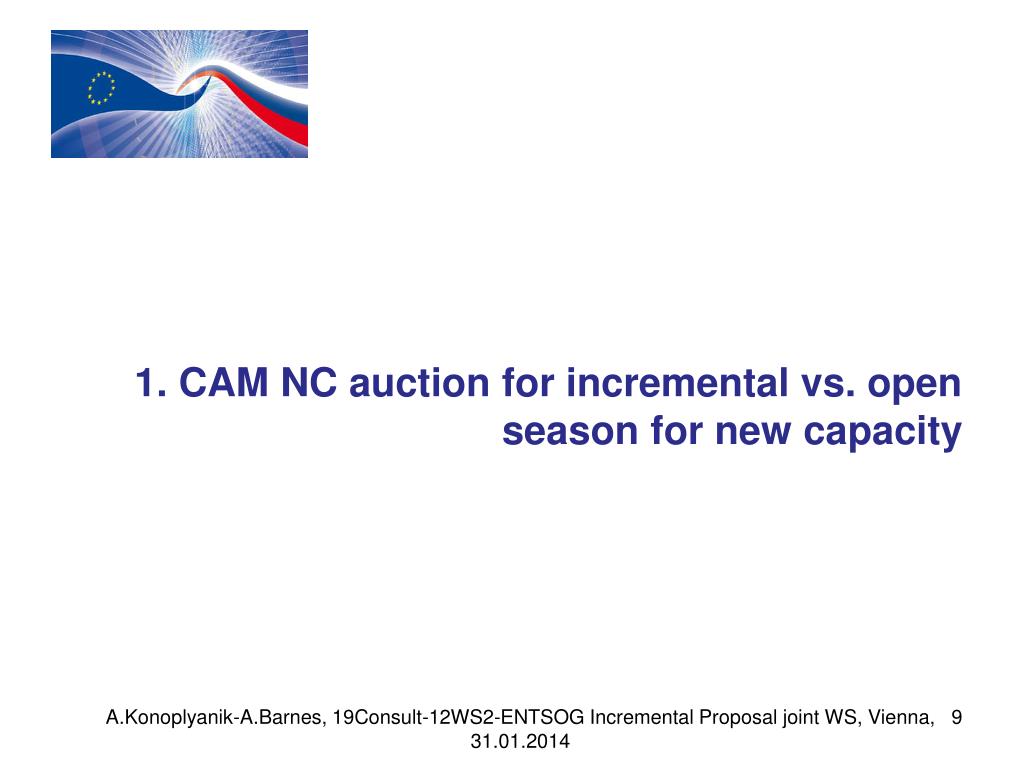 1. CAM NC auction for incremental vs. open season for new capacity

A.Konoplyanik-A.Barnes, 19Consult-12WS2-ENTSOG Incremental Proposal joint WS, Vienna, 31.01.2014

9